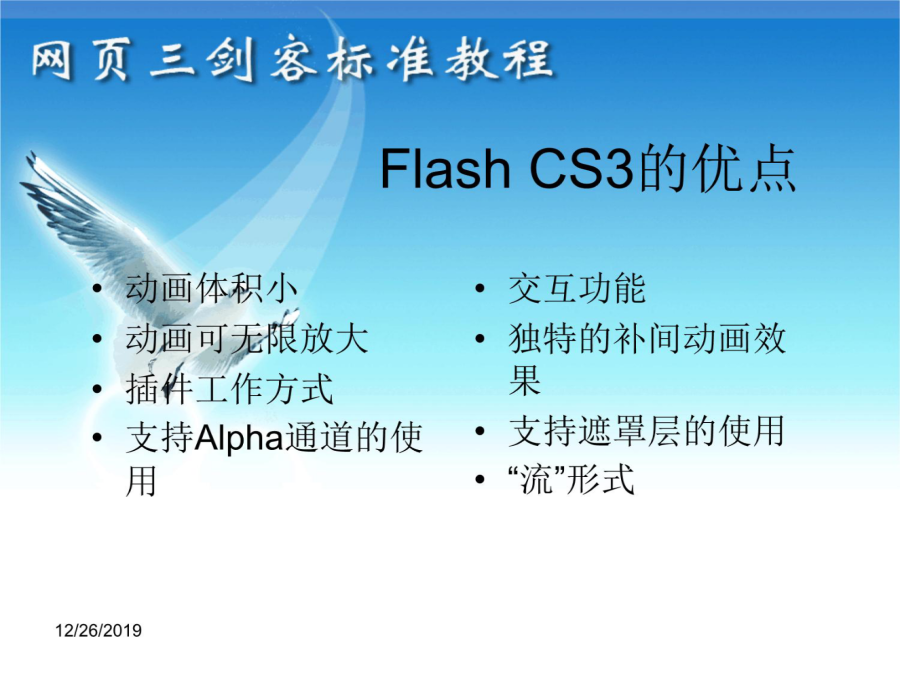 网页三剑客标准教程

Flash CS3的优点

• 动画体积小
• 动画可无限放大
• 插件工作方式
• 支持Alpha通道的使用

• 交互功能
• 独特的补间动画效果
• 支持遮罩层的使用
• “流”形式

12/26/2019